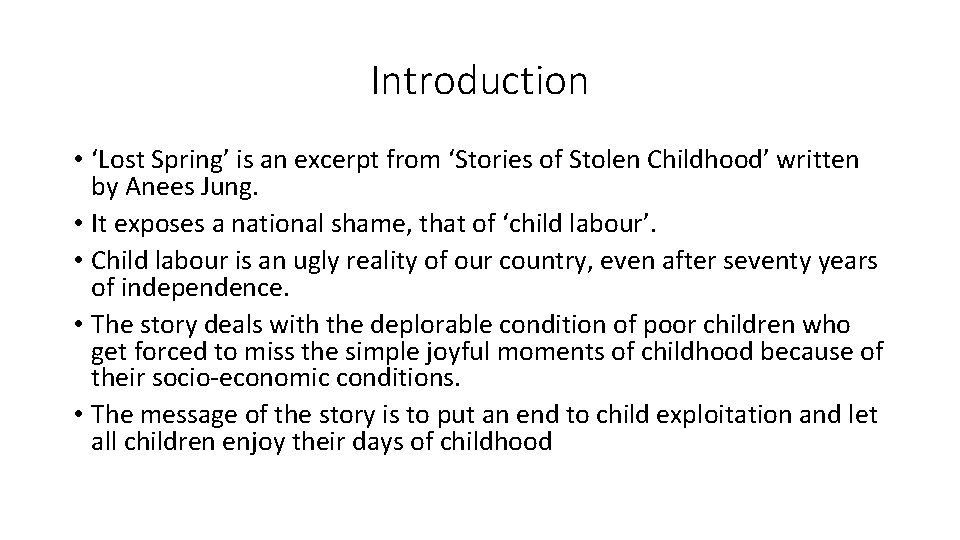 Introduction

• ‘Lost Spring’ is an excerpt from ‘Stories of Stolen Childhood’ written by Anees Jung.
• It exposes a national shame, that of ‘child labour’.
• Child labour is an ugly reality of our country, even after seventy years of independence.
• The story deals with the deplorable condition of poor children who get forced to miss the simple joyful moments of childhood because of their socio-economic conditions.
• The message of the story is to put an end to child exploitation and let all children enjoy their days of childhood